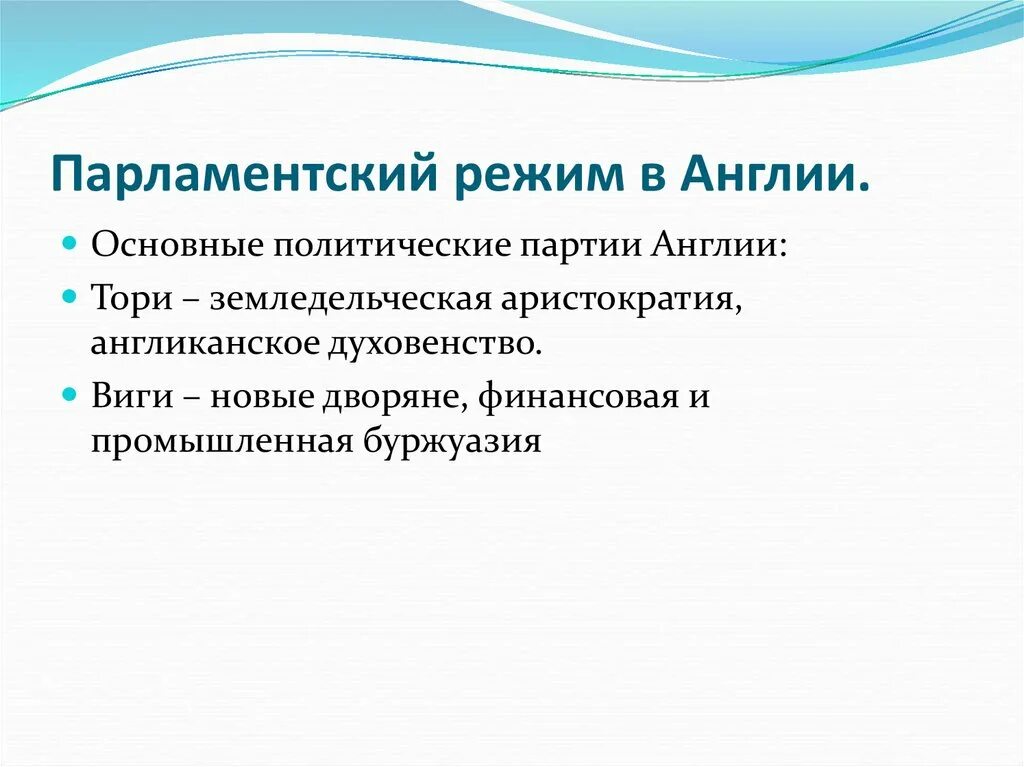 Парламентский режим в Англии.

Основные политические партии Англии:

Тори – земледельческая аристократия, англиканское духовенство.

Виги – новые дворяне, финансовая и промышленная буржуазия